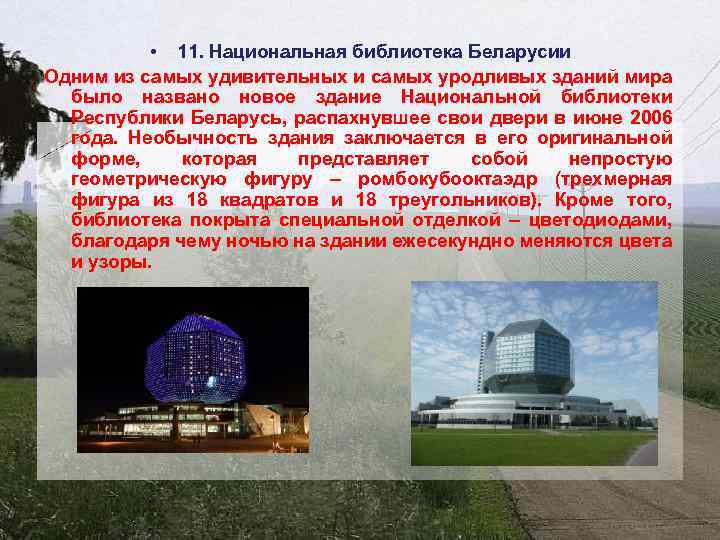 • 11. Национальная библиотека Беларусии

Одним из самых удивительных и самых уродливых зданий мира было названо новое здание Национальной библиотеки Республики Беларусь, распахнувшее свои двери в июне 2006 года. Необычность здания заключается в его оригинальной форме, которая представляет собой непростую геометрическую фигуру – ромбокубооктаэдр (трехмерная фигура из 18 квадратов и 18 треугольников). Кроме того, библиотека покрыта специальной отделкой – цветодиодами, благодаря чему ночью на здании ежесекундно меняются цвета и узоры.